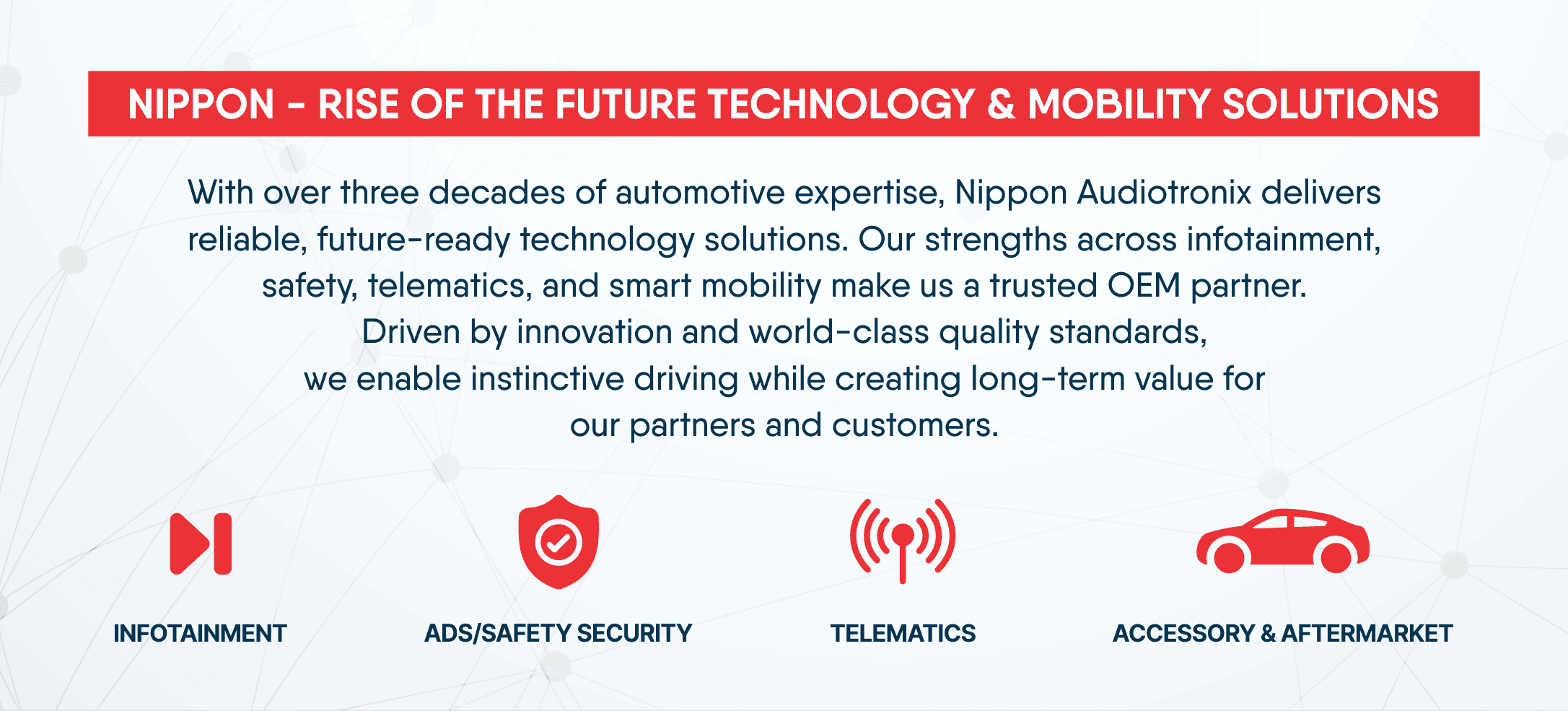 NIPPON - RISE OF THE FUTURE TECHNOLOGY & MOBILITY SOLUTIONS

With over three decades of automotive expertise, Nippon Audiotronix delivers reliable, future-ready technology solutions. Our strengths across infotainment, safety, telematics, and smart mobility make us a trusted OEM partner. Driven by innovation and world-class quality standards, we enable instinctive driving while creating long-term value for our partners and customers.

INFOTAINMENT

ADS/SAFETY SECURITY

TELEMATICS

ACCESSORY & AFTERMARKET